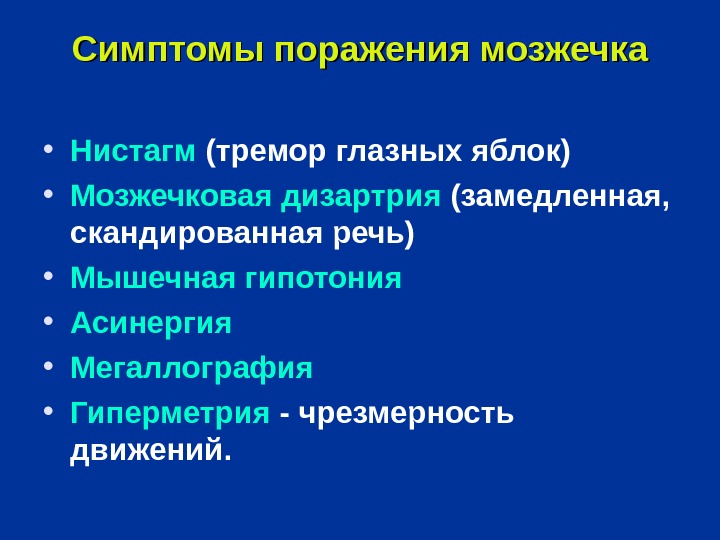 Симптомы поражения мозжечка

• Нистагм (тремор глазных яблок)
• Мозжечковая дизартрия (замедленная, скандированная речь)
• Мышечная гипотония
• Асинергия
• Мегаллография
• Гиперметрия - чрезмерность движений.